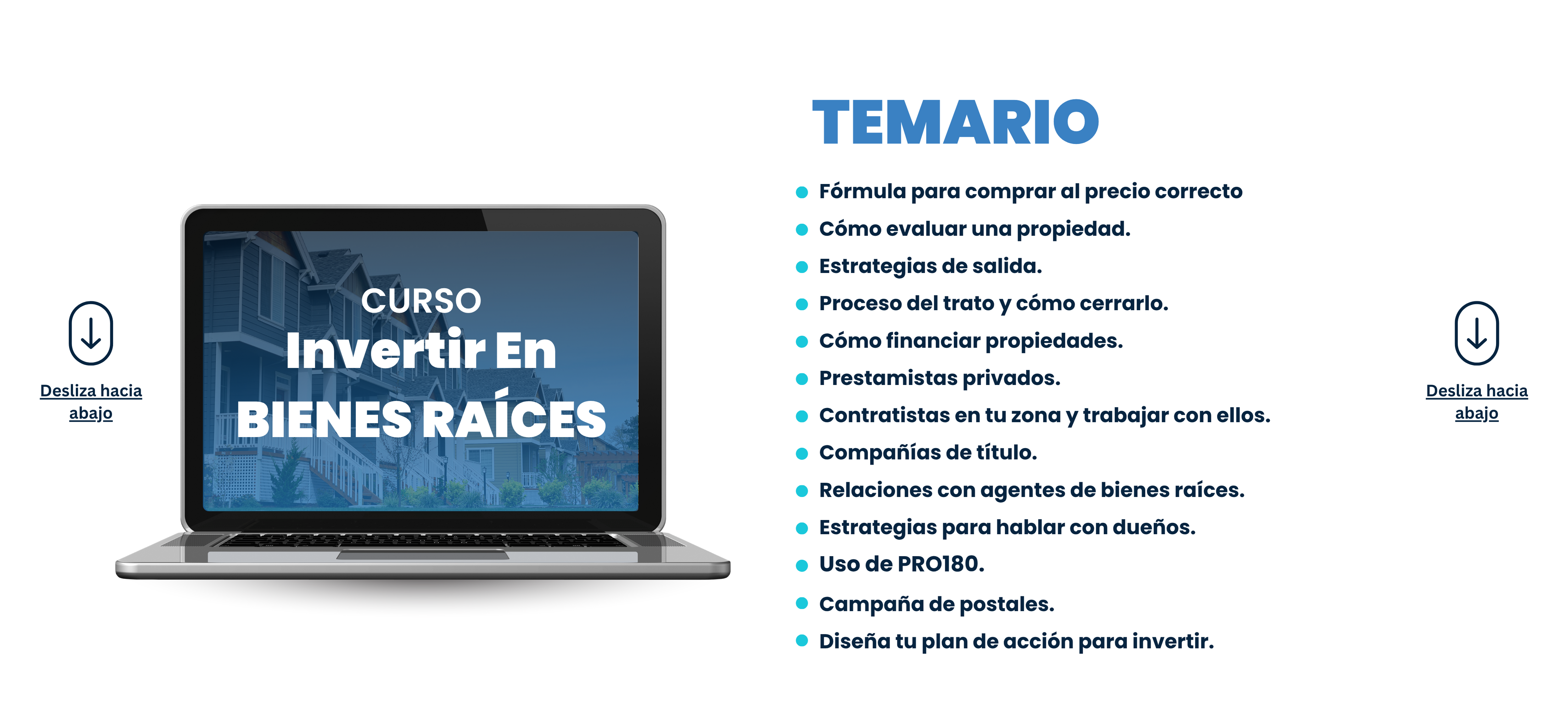 Desliza hacia abajo

CURSO
Invertir En
BIENES RAÍCES

TEMARIO

- Fórmula para comprar al precio correcto
- Cómo evaluar una propiedad.
- Estrategias de salida.
- Proceso del trato y cómo cerrarlo.
- Cómo financiar propiedades.
- Prestamistas privados.
- Contratistas en tu zona y trabajar con ellos.
- Compañías de título.
- Relaciones con agentes de bienes raíces.
- Estrategias para hablar con dueños.
- Uso de PRO180.
- Campaña de postales.
- Diseña tu plan de acción para invertir.

Desliza hacia abajo